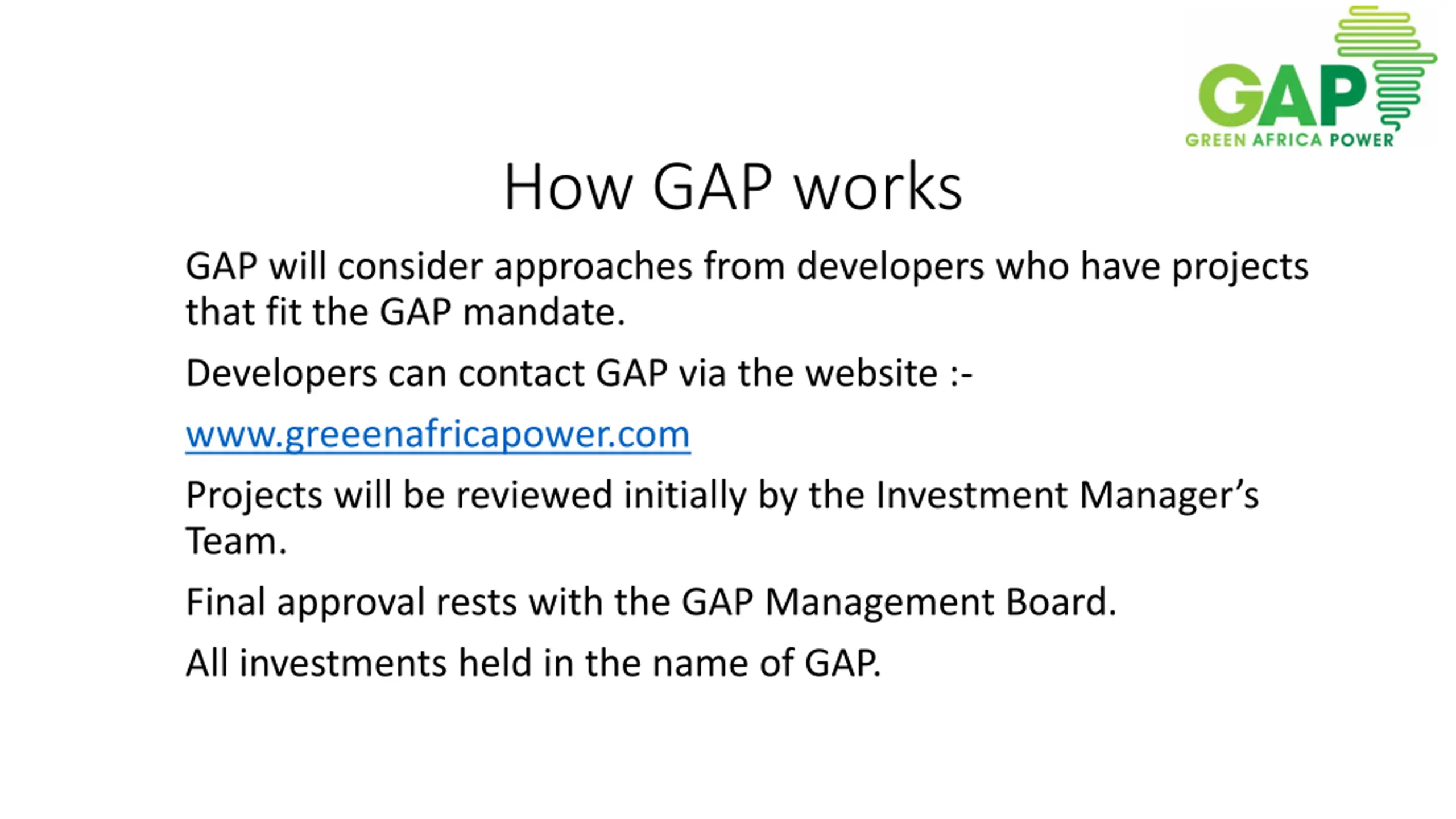 GAP
GREEN AFRICA POWER

How GAP works

GAP will consider approaches from developers who have projects that fit the GAP mandate.

Developers can contact GAP via the website :-

www.greeenafricapower.com

Projects will be reviewed initially by the Investment Manager's Team.

Final approval rests with the GAP Management Board.

All investments held in the name of GAP.